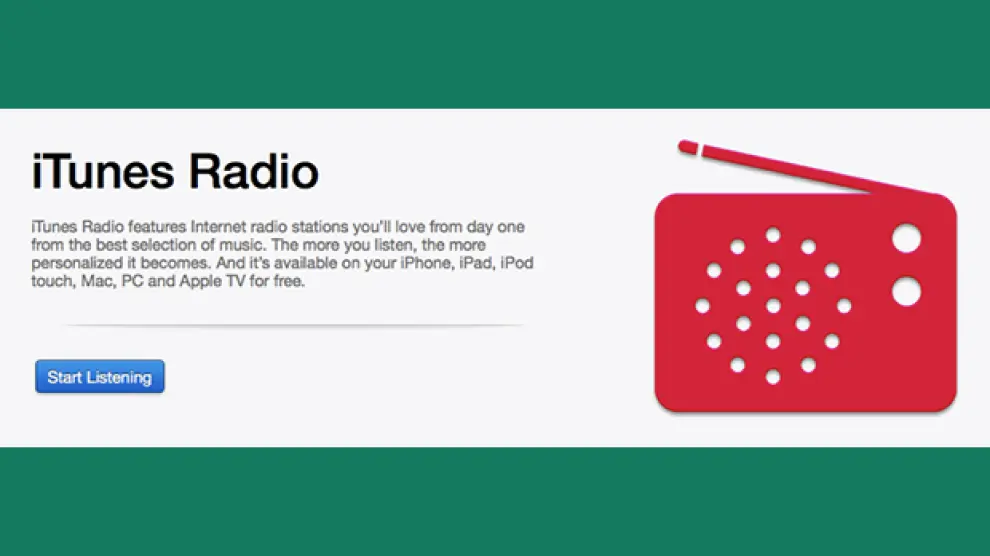 iTunes Radio

iTunes Radio features Internet radio stations you'll love from day one from the best selection of music. The more you listen, the more personalized it becomes. And it's available on your iPhone, iPad, iPod touch, Mac, PC and Apple TV for free.

Start Listening